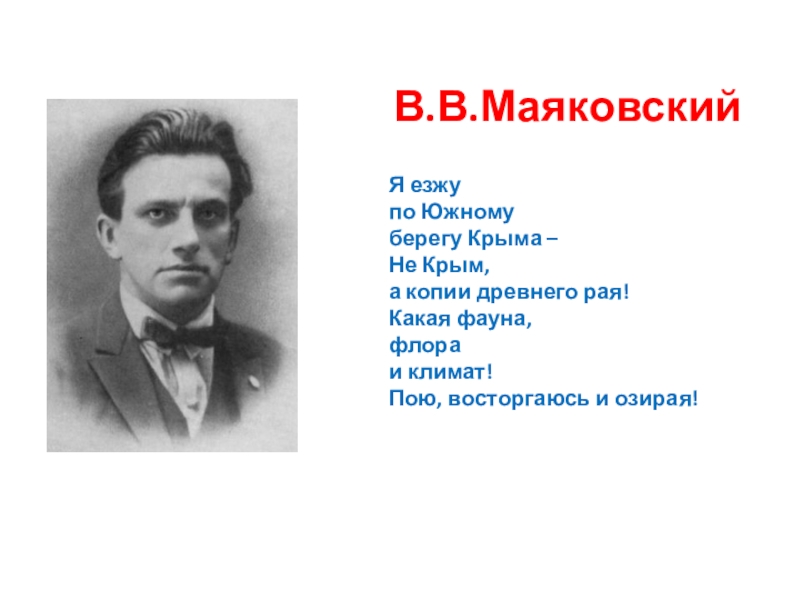 В.В.Маяковский

Я езжу
по Южному
берегу Крыма –
Не Крым,
а копии древнего рая!
Какая фауна,
флора
и климат!
Пою, восторгаюсь и озирая!